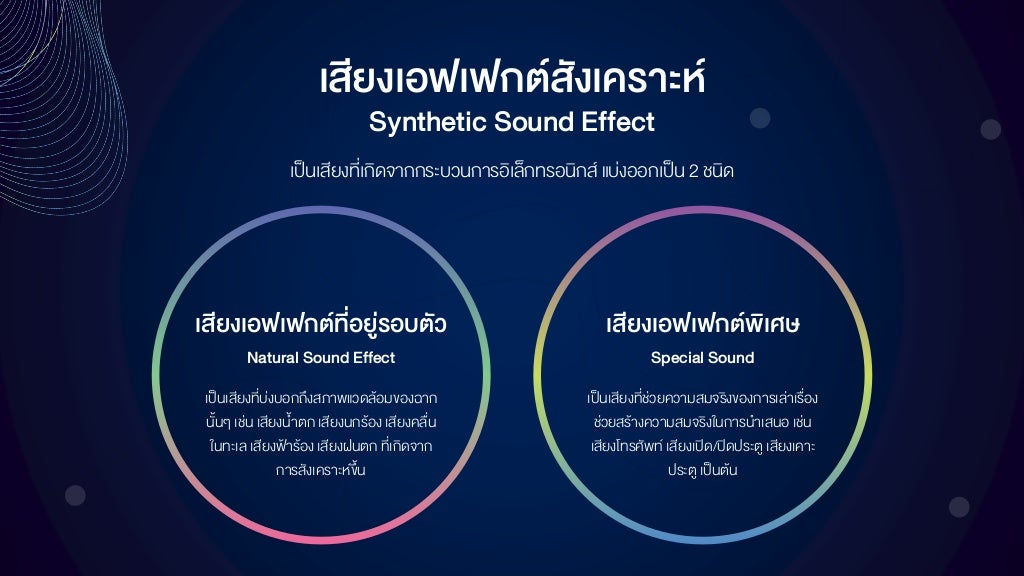 เสียงเอฟเฟกต์สังเคราะห์
Synthetic Sound Effect

เป็นเสียงที่เกิดจากกระบวนการอิเล็กทรอนิกส์ แบ่งออกเป็น 2 ชนิด

เสียงเอฟเฟกต์ที่อยู่รอบตัว
Natural Sound Effect

เป็นเสียงที่บ่งบอกถึงสภาพแวดล้อมของฉากนั้นๆ เช่น เสียงน้ำตก เสียงนกร้อง เสียงคลื่นในทะเล เสียงฟ้าร้อง เสียงฝนตก ที่เกิดจากการสังเคราะห์ขึ้น

เสียงเอฟเฟกต์พิเศษ
Special Sound

เป็นเสียงที่ช่วยความสมจริงของการเล่าเรื่อง ช่วยสร้างความสมจริงในการนำเสนอ เช่น เสียงโทรศัพท์ เสียงเปิด/ปิดประตู เสียงเคาะประตู เป็นต้น